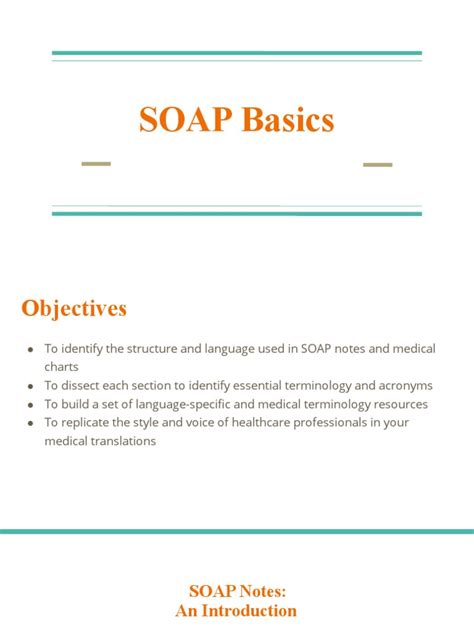 SOAP Basics

Objectives

- To identify the structure and language used in SOAP notes and medical charts
- To dissect each section to identify essential terminology and acronyms
- To build a set of language-specific and medical terminology resources
- To replicate the style and voice of healthcare professionals in your medical translations

SOAP Notes:
An Introduction